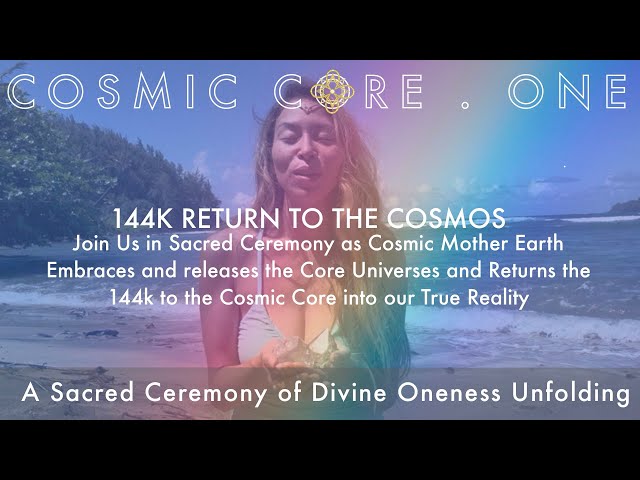 COSMIC CORE . ONE

144K RETURN TO THE COSMOS

Join Us in Sacred Ceremony as Cosmic Mother Earth Embraces and releases the Core Universes and Returns the 144k to the Cosmic Core into our True Reality

A Sacred Ceremony of Divine Oneness Unfolding